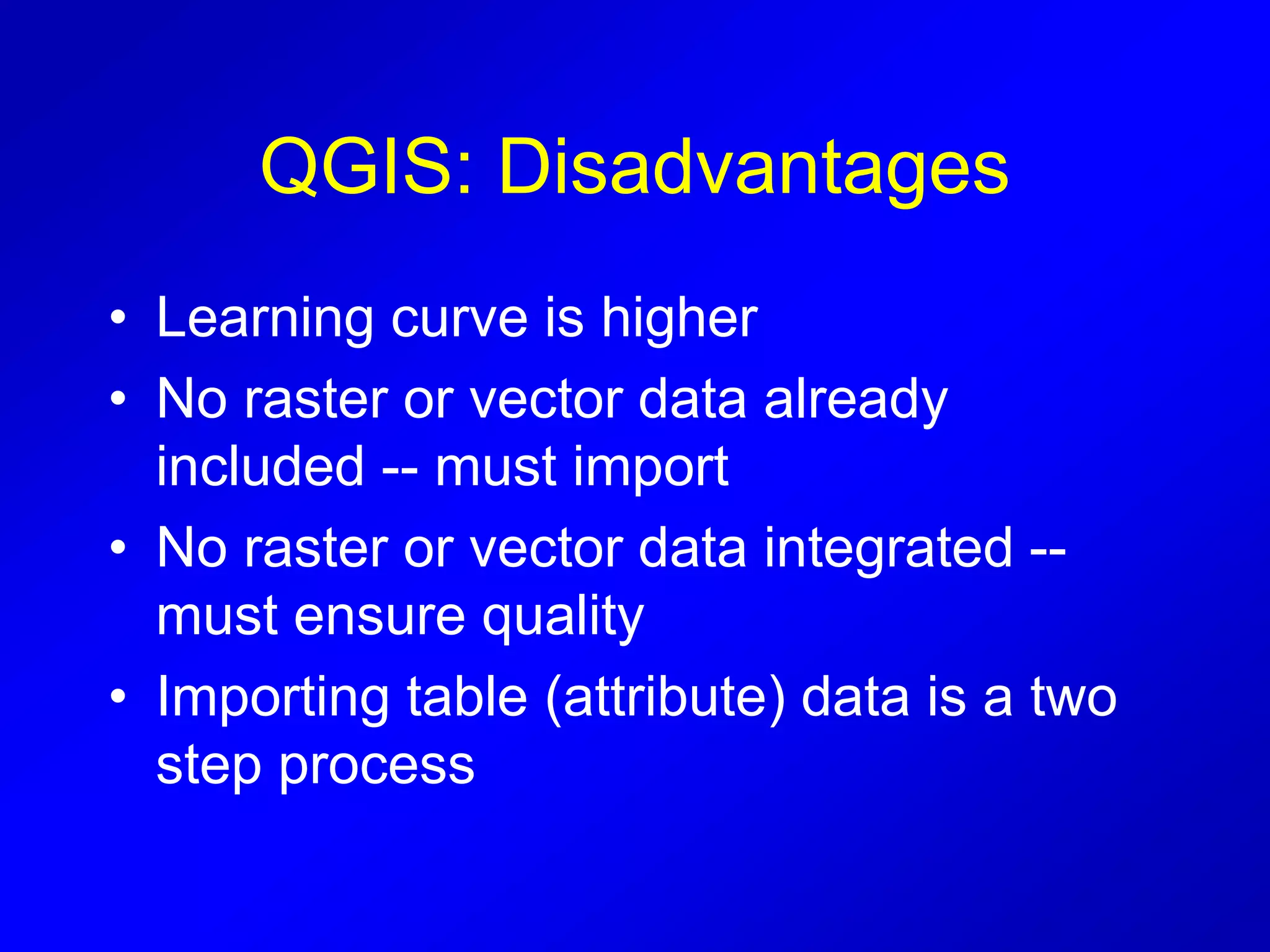 QGIS: Disadvantages

• Learning curve is higher
• No raster or vector data already included -- must import
• No raster or vector data integrated -- must ensure quality
• Importing table (attribute) data is a two step process